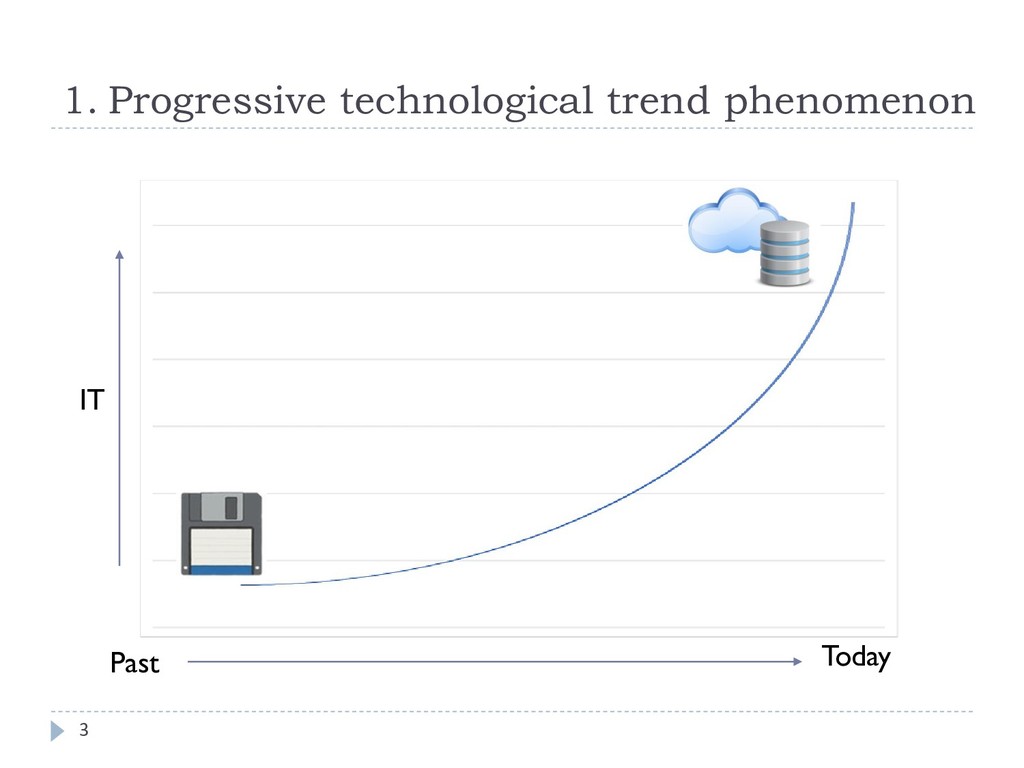 1. Progressive technological trend phenomenon

IT

Past

Today

3